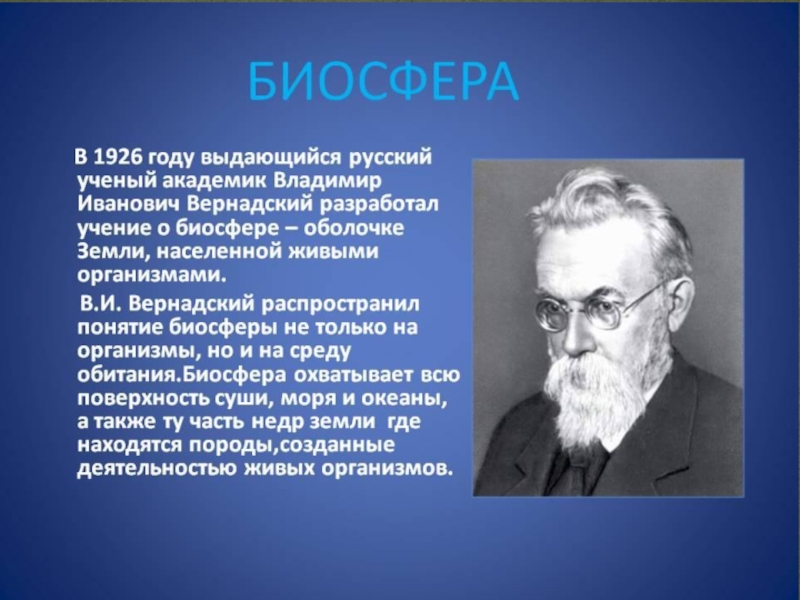 БИОСФЕРА

В 1926 году выдающийся русский ученый академик Владимир Иванович Вернадский разработал учение о биосфере – оболочке Земли, населенной живыми организмами.

В.И. Вернадский распространил понятие биосферы не только на организмы, но и на среду обитания.Биосфера охватывает всю поверхность суши, моря и океаны, а также ту часть недр земли где находятся породы,созданные деятельностью живых организмов.